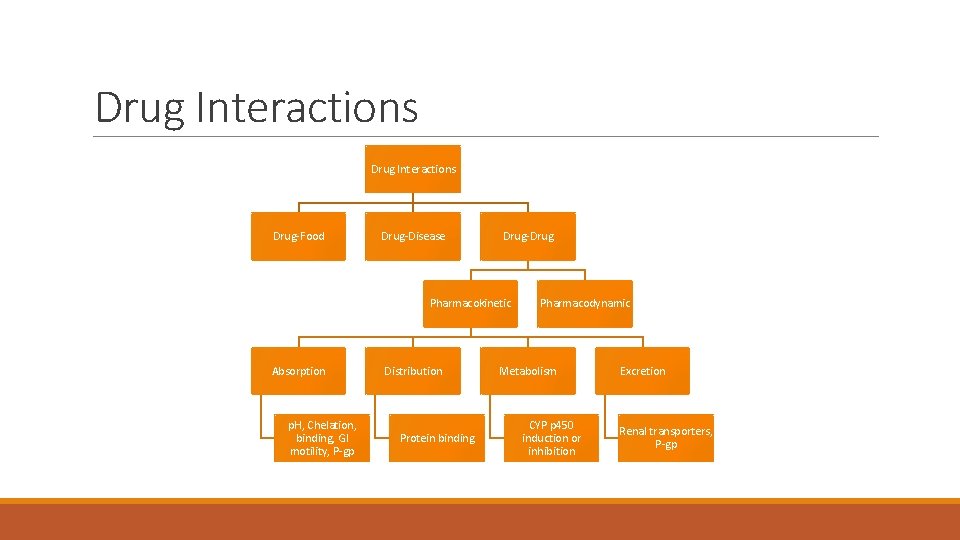 Drug Interactions

Drug Interactions

Drug-Food

Drug-Disease

Drug-Drug

Pharmacokinetic

Pharmacodynamic

Absorption

Distribution

Metabolism

Excretion

pH, Chelation, binding, GI motility, P-gp

Protein binding

CYP p450 induction or inhibition

Renal transporters, P-gp